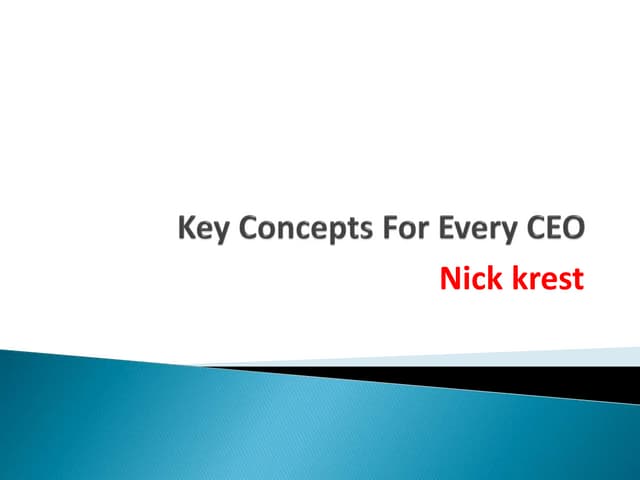 Key Concepts For Every CEO

Nick krest